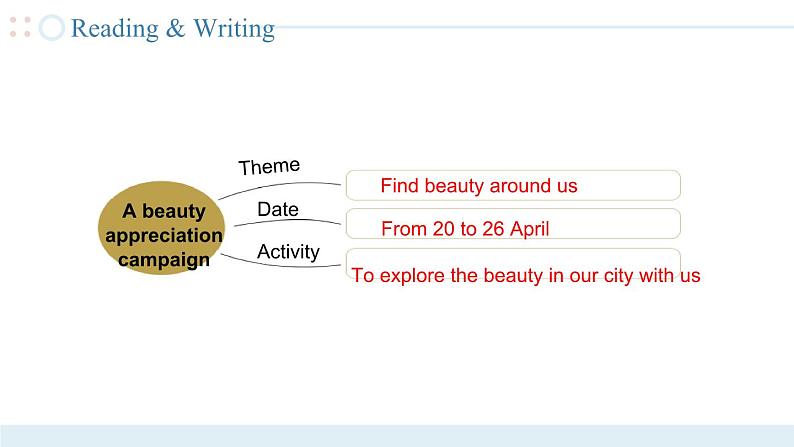 Reading & Writing

A beauty appreciation campaign

Theme
Find beauty around us

Date
From 20 to 26 April

Activity
To explore the beauty in our city with us